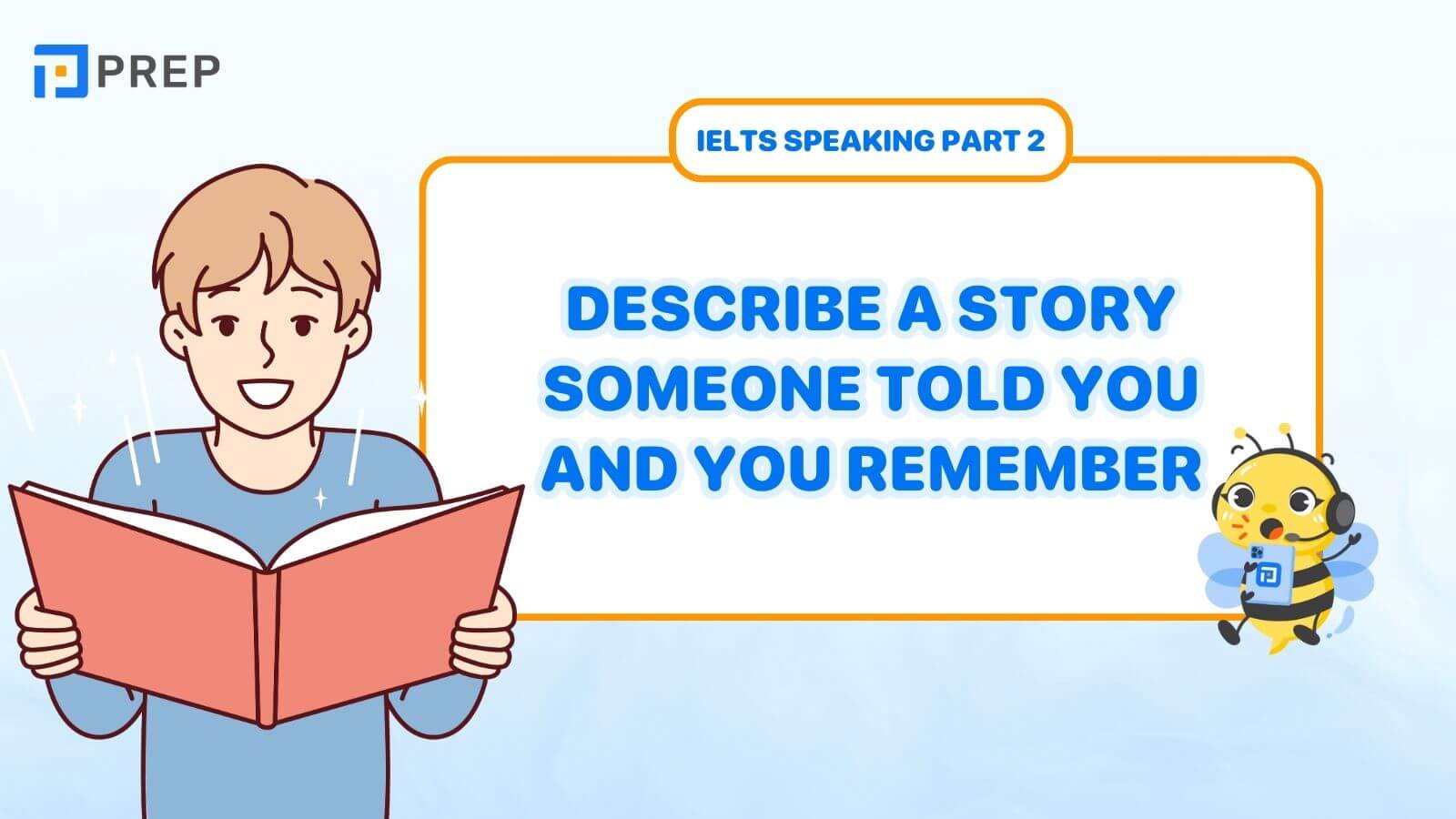 PREP

IELTS SPEAKING PART 2

DESCRIBE A STORY SOMEONE TOLD YOU AND YOU REMEMBER